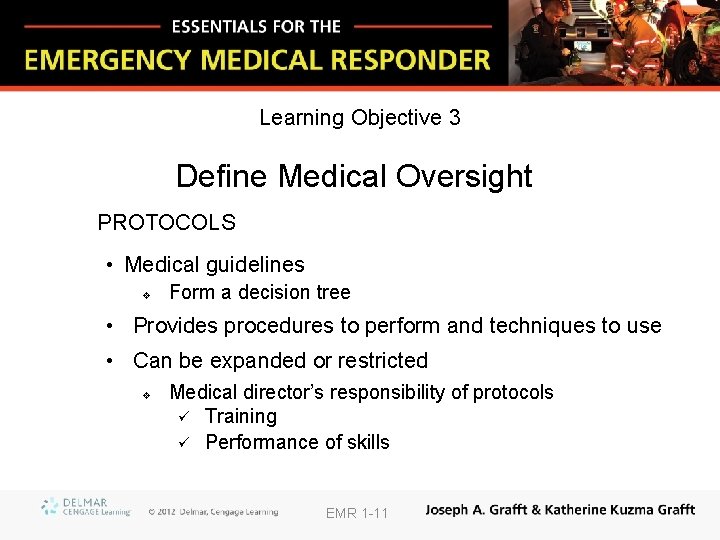 ESSENTIALS FOR THE
EMERGENCY MEDICAL RESPONDER

Learning Objective 3

Define Medical Oversight

PROTOCOLS

• Medical guidelines
 ❖ Form a decision tree
• Provides procedures to perform and techniques to use
• Can be expanded or restricted
 ❖ Medical director's responsibility of protocols
 ✓ Training
 ✓ Performance of skills

DELMAR CENGAGE Learning © 2012 Delmar, Cengage Learning EMR 1-11 Joseph A. Grafft & Katherine Kuzma Grafft